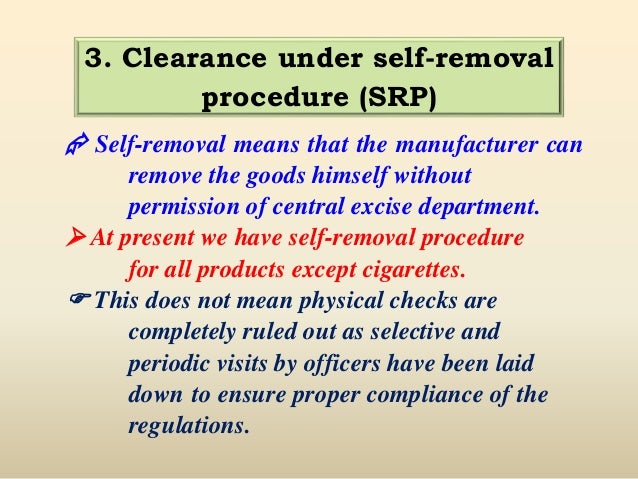 3. Clearance under self-removal procedure (SRP)

Self-removal means that the manufacturer can remove the goods himself without permission of central excise department.

At present we have self-removal procedure for all products except cigarettes.

This does not mean physical checks are completely ruled out as selective and periodic visits by officers have been laid down to ensure proper compliance of the regulations.